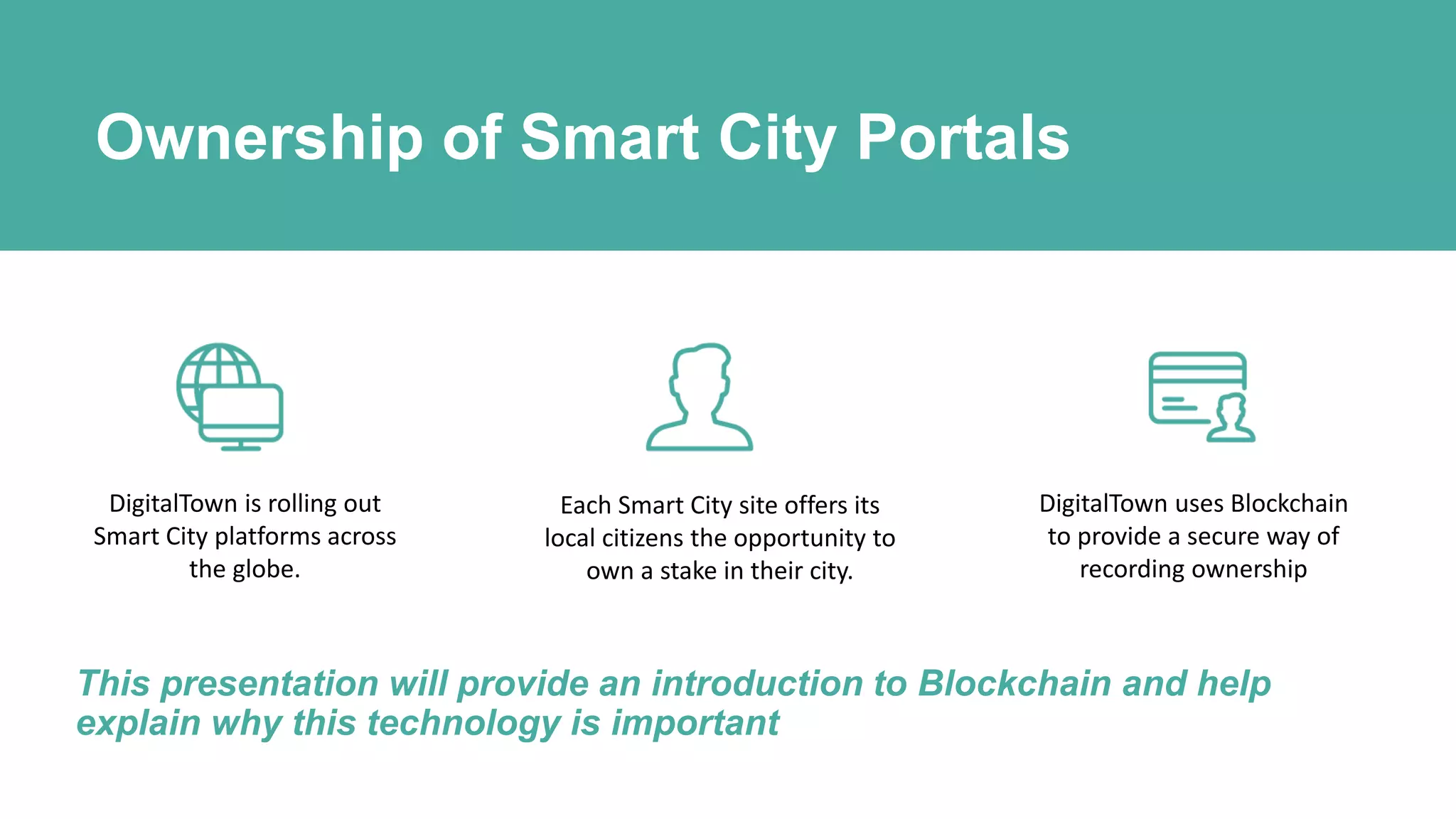 Ownership of Smart City Portals

DigitalTown is rolling out Smart City platforms across the globe.

Each Smart City site offers its local citizens the opportunity to own a stake in their city.

DigitalTown uses Blockchain to provide a secure way of recording ownership

This presentation will provide an introduction to Blockchain and help explain why this technology is important